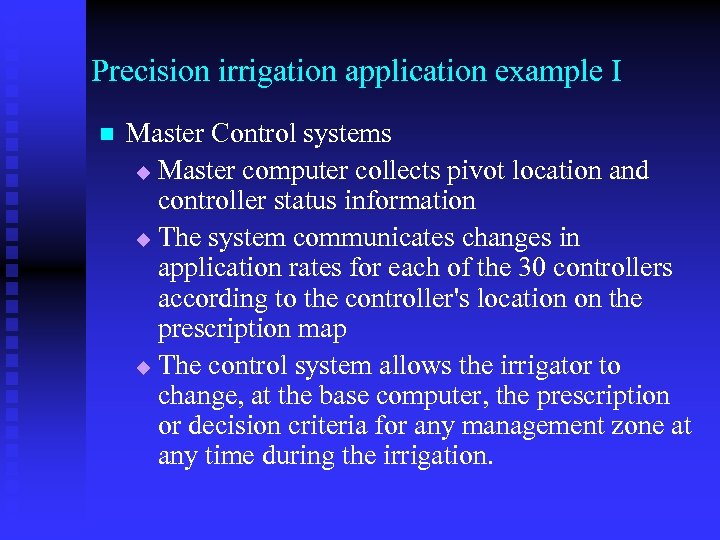 Precision irrigation application example I

■ Master Control systems

◆ Master computer collects pivot location and controller status information

◆ The system communicates changes in application rates for each of the 30 controllers according to the controller's location on the prescription map

◆ The control system allows the irrigator to change, at the base computer, the prescription or decision criteria for any management zone at any time during the irrigation.